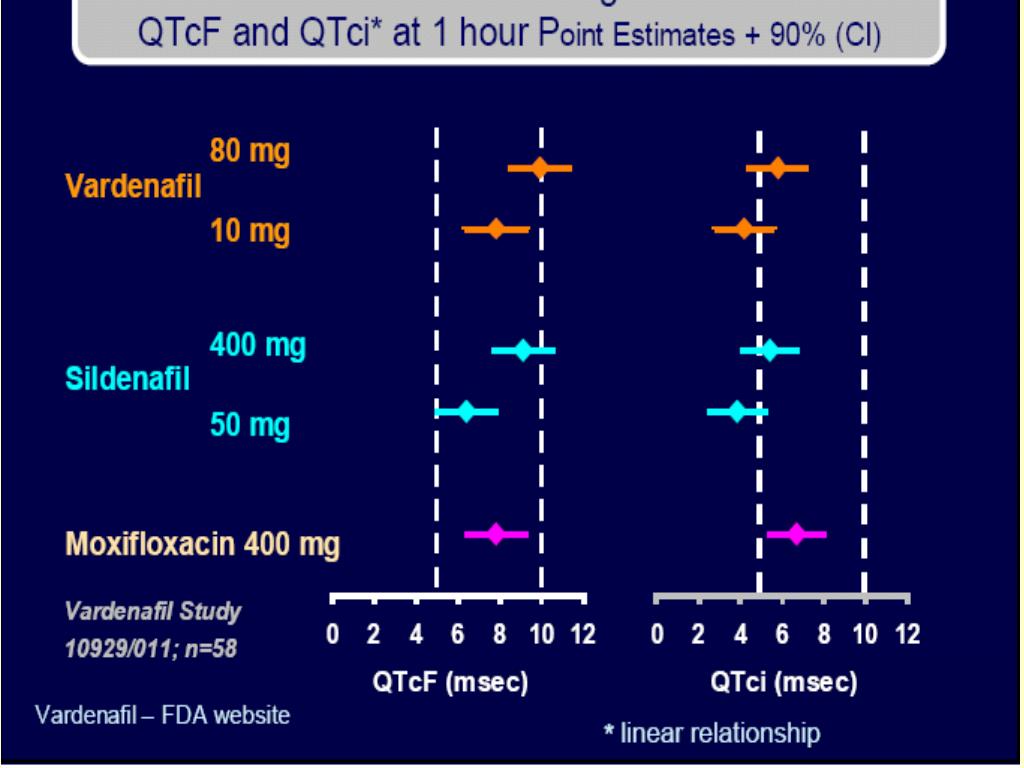 QTcF and QTci* at 1 hour Point Estimates + 90% (CI)

Vardenafil

80 mg

10 mg

Sildenafil

400 mg

50 mg

Moxifloxacin 400 mg

Vardenafil Study 10929/011; n=58

0 2 4 6 8 10 12

QTcF (msec)

0 2 4 6 8 10 12

QTci (msec)

Vardenafil – FDA website

* linear relationship